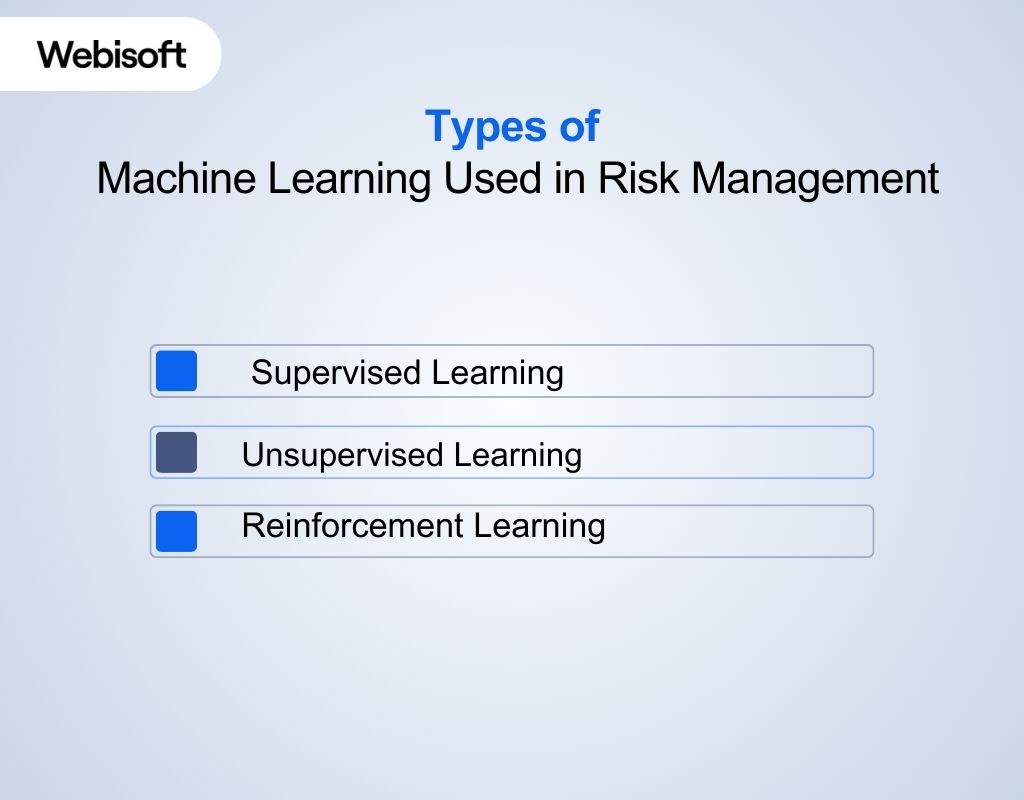 Webisoft

Types of
Machine Learning Used in Risk Management

Supervised Learning

Unsupervised Learning

Reinforcement Learning